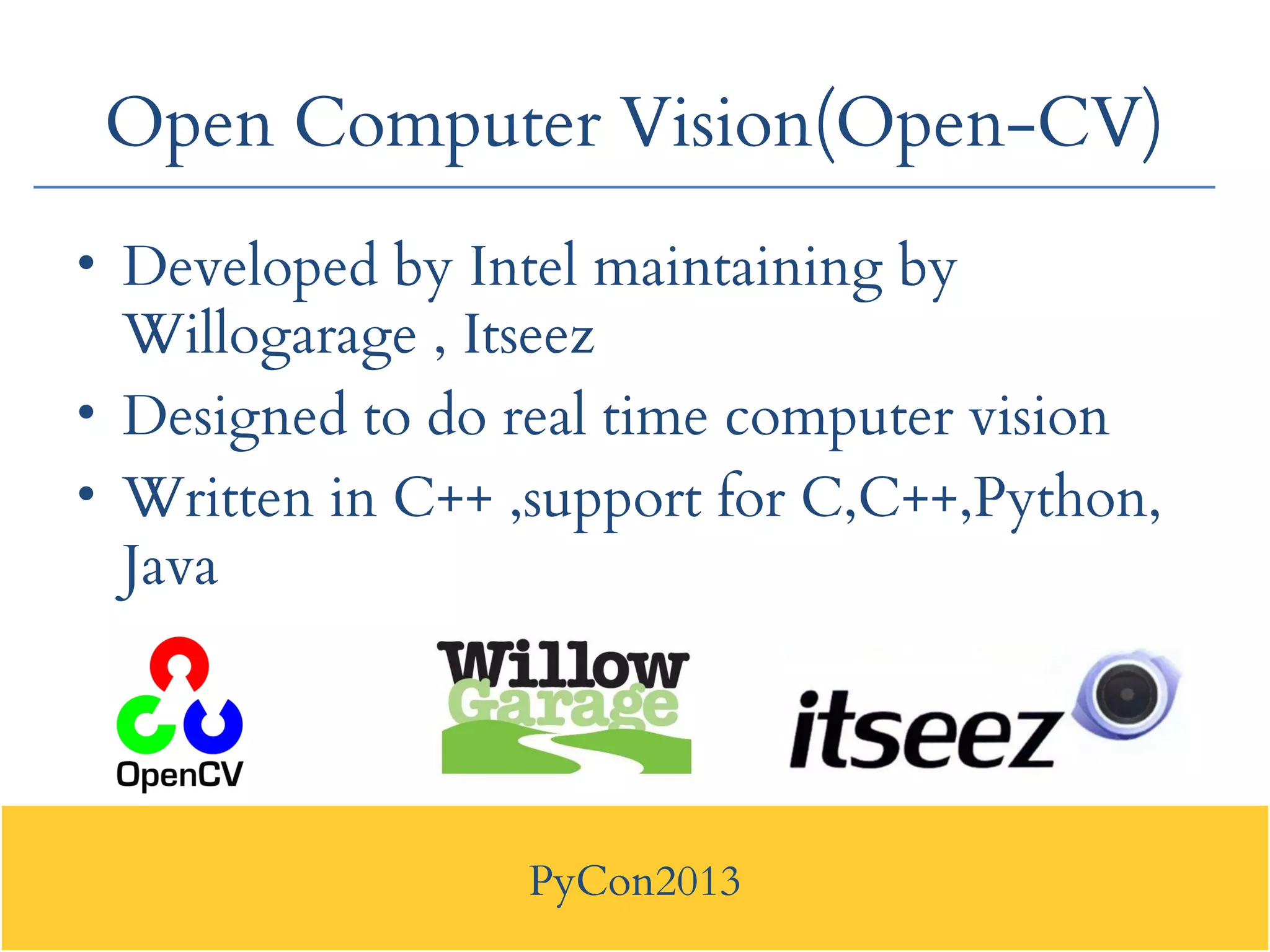 Open Computer Vision(Open-CV)

• Developed by Intel maintaining by Willogarage , Itseez
• Designed to do real time computer vision
• Written in C++ ,support for C,C++,Python, Java

OpenCV

Willow Garage

itseez

PyCon2013